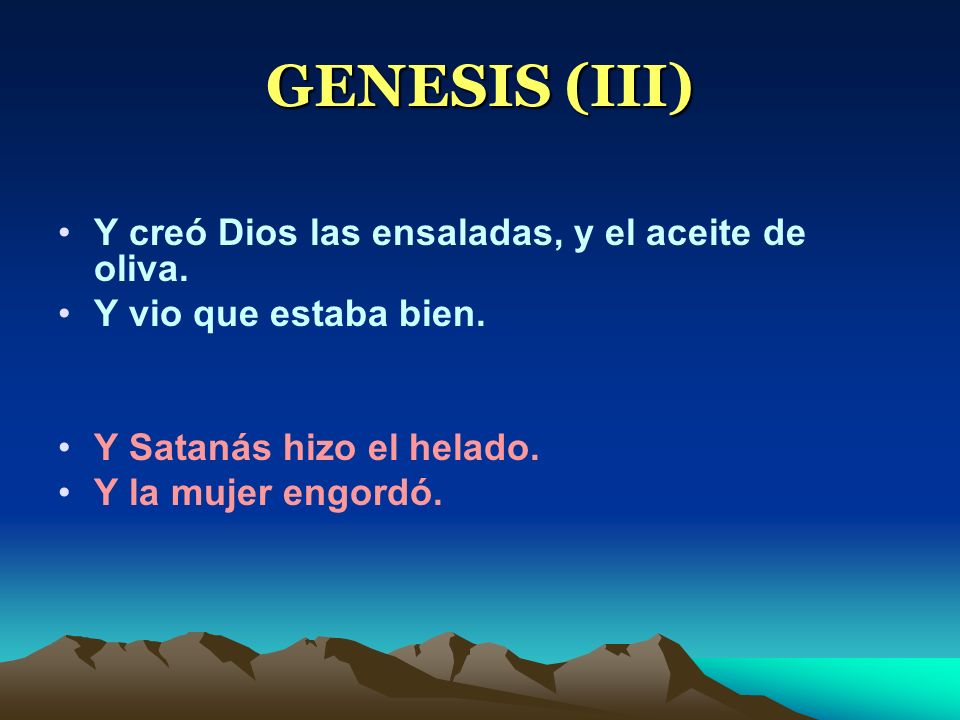 GENESIS (III)

• Y creó Dios las ensaladas, y el aceite de oliva.
• Y vio que estaba bien.

• Y Satanás hizo el helado.
• Y la mujer engordó.